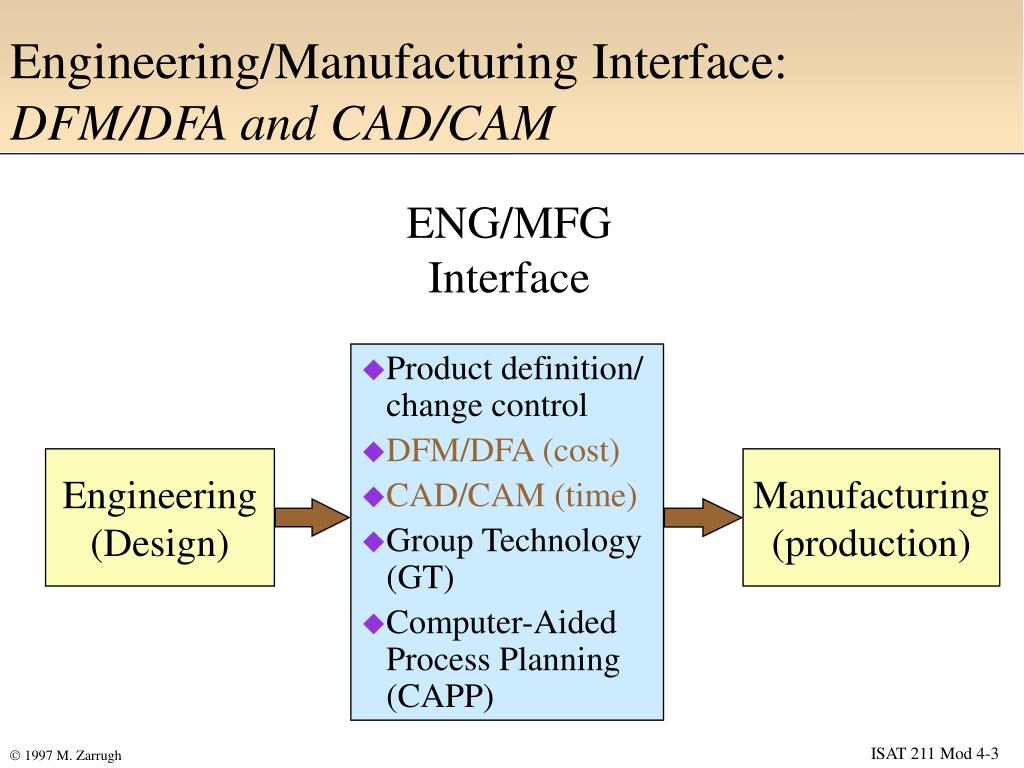 Engineering/Manufacturing Interface:
DFM/DFA and CAD/CAM

ENG/MFG
Interface

Engineering
(Design)

◆Product definition/ change control
◆DFM/DFA (cost)
◆CAD/CAM (time)
◆Group Technology (GT)
◆Computer-Aided Process Planning (CAPP)

Manufacturing
(production)

© 1997 M. Zarrugh

ISAT 211 Mod 4-3